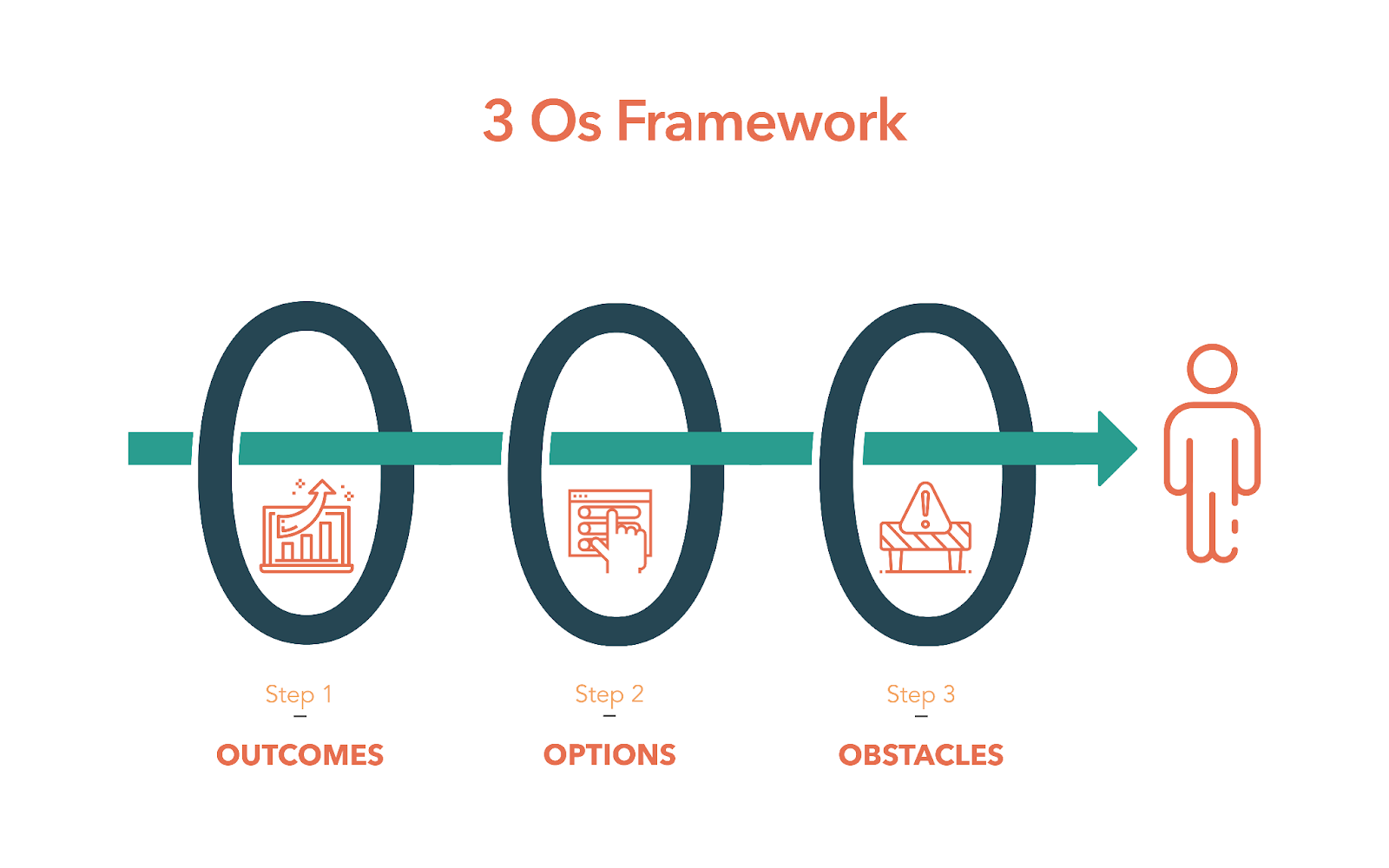 3 Os Framework

Step 1
–
OUTCOMES

Step 2
–
OPTIONS

Step 3
–
OBSTACLES